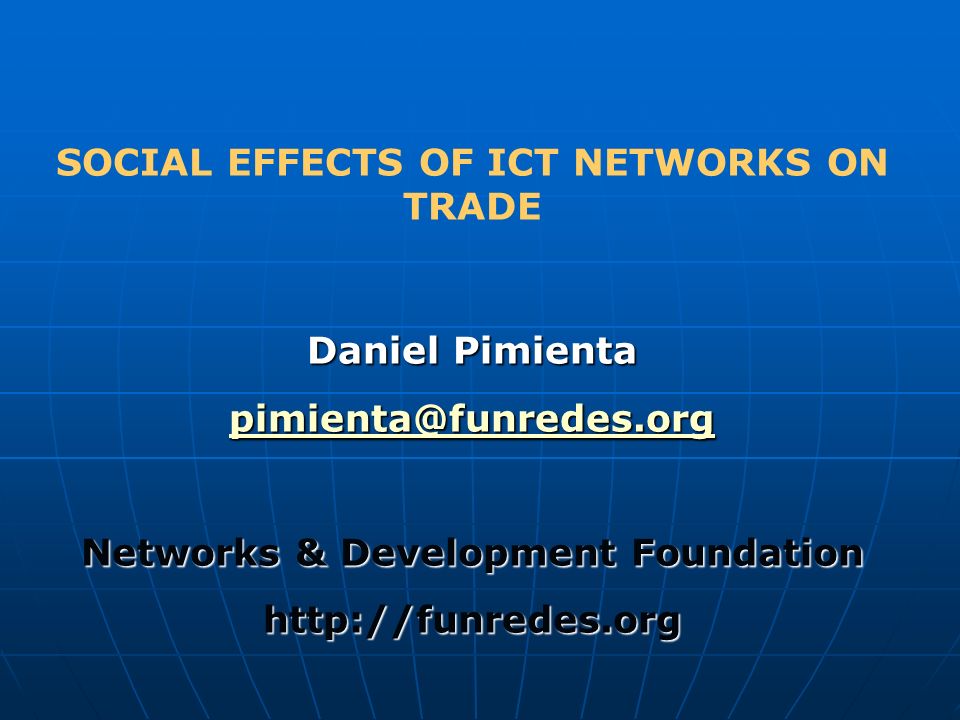 SOCIAL EFFECTS OF ICT NETWORKS ON TRADE

Daniel Pimienta

pimienta@funredes.org

Networks & Development Foundation

http://funredes.org